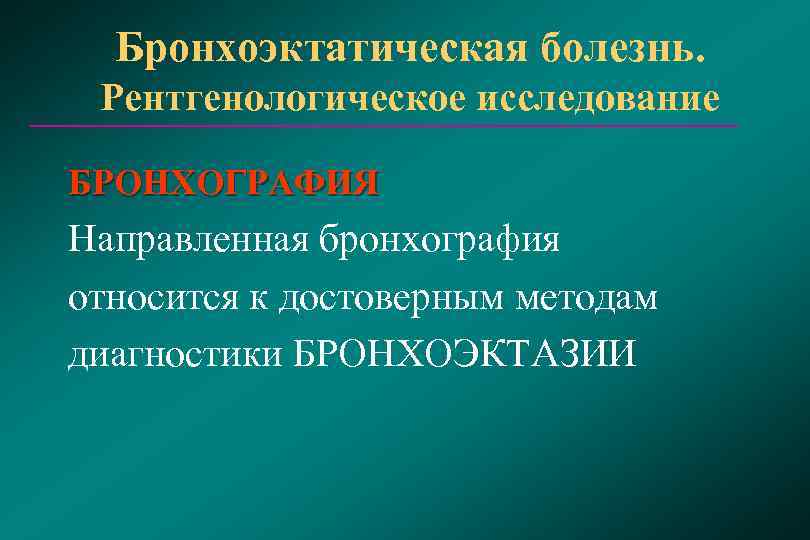 Бронхоэктатическая болезнь. Рентгенологическое исследование

БРОНХОГРАФИЯ

Направленная бронхография относится к достоверным методам диагностики БРОНХОЭКТАЗИИ